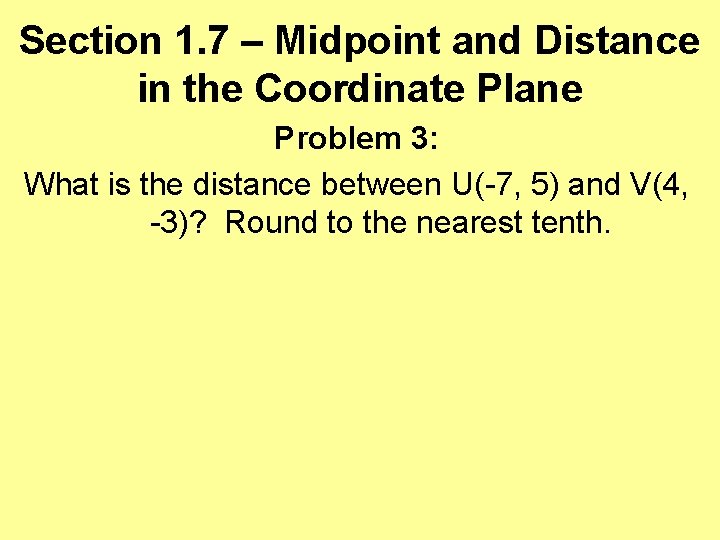 Section 1.7 – Midpoint and Distance in the Coordinate Plane

Problem 3:

What is the distance between U(-7, 5) and V(4, -3)? Round to the nearest tenth.